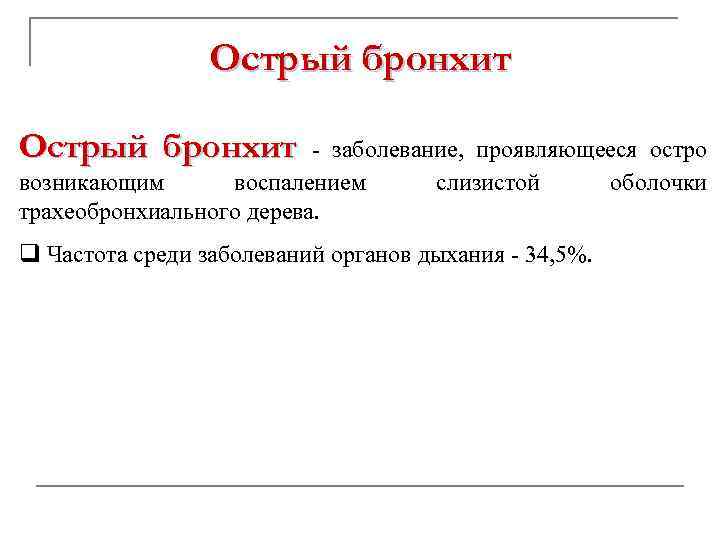 Острый бронхит

Острый бронхит - заболевание, проявляющееся остро возникающим воспалением слизистой оболочки трахеобронхиального дерева.

❑ Частота среди заболеваний органов дыхания - 34,5%.